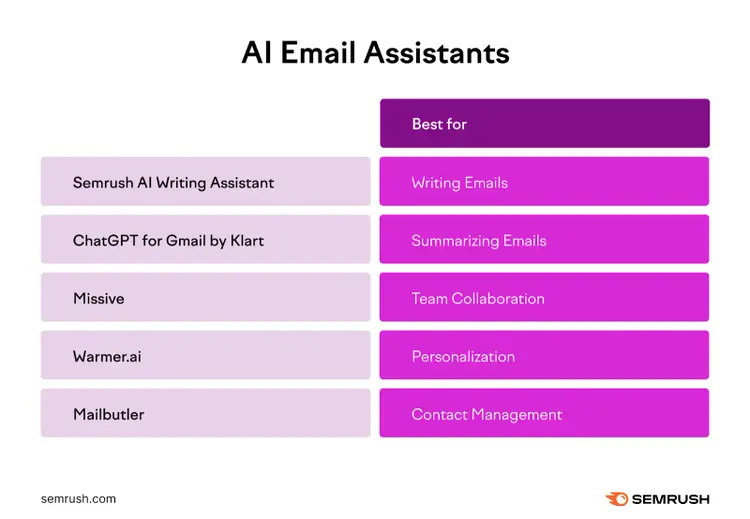 AI Email Assistants

| | Best for |
|---|---|
| Semrush AI Writing Assistant | Writing Emails |
| ChatGPT for Gmail by Klart | Summarizing Emails |
| Missive | Team Collaboration |
| Warmer.ai | Personalization |
| Mailbutler | Contact Management |

semrush.com

SEMRUSH